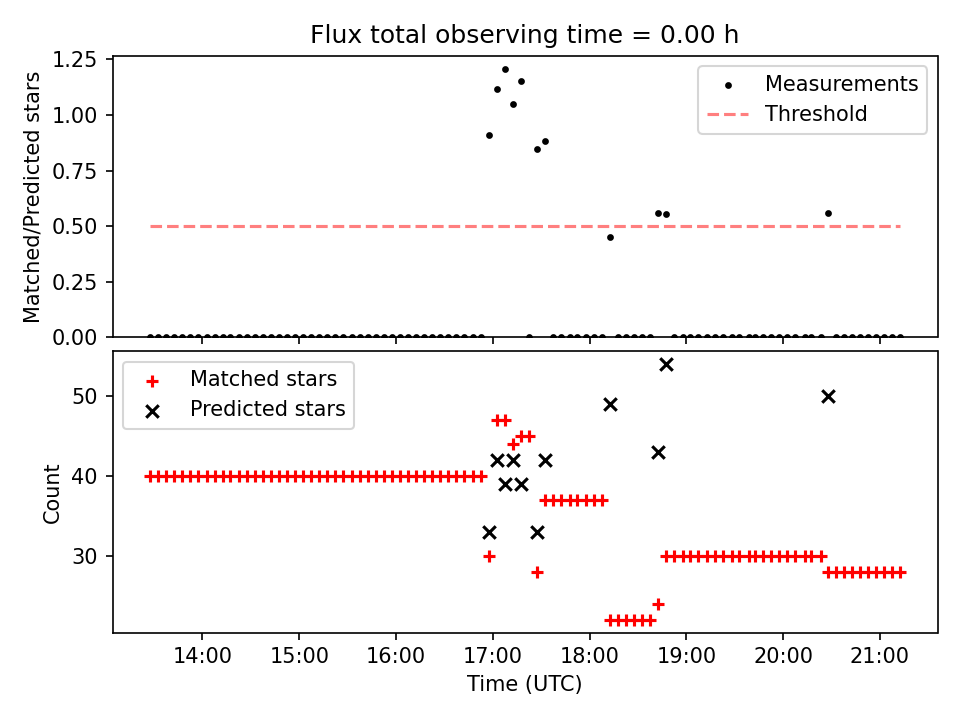 Flux total observing time = 0.00 h

Matched/Predicted stars

1.25
1.00
0.75
0.50
0.25
0.00

Measurements
Threshold

Count

50
40
30

Matched stars
Predicted stars

14:00
15:00
16:00
17:00
18:00
19:00
20:00
21:00

Time (UTC)